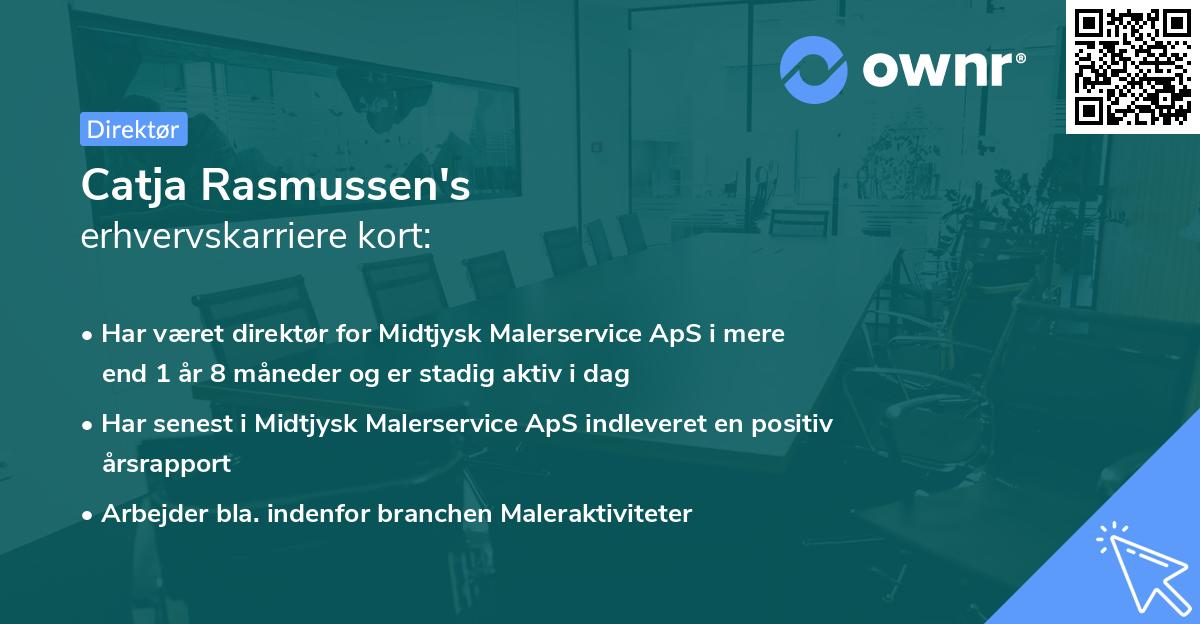 ownr®

Direktør

Catja Rasmussen's
erhvervskarriere kort:

• Har været direktør for Midtjysk Malerservice ApS i mere end 1 år 8 måneder og er stadig aktiv i dag

• Har senest i Midtjysk Malerservice ApS indleveret en positiv årsrapport

• Arbejder bla. indenfor branchen Maleraktiviteter